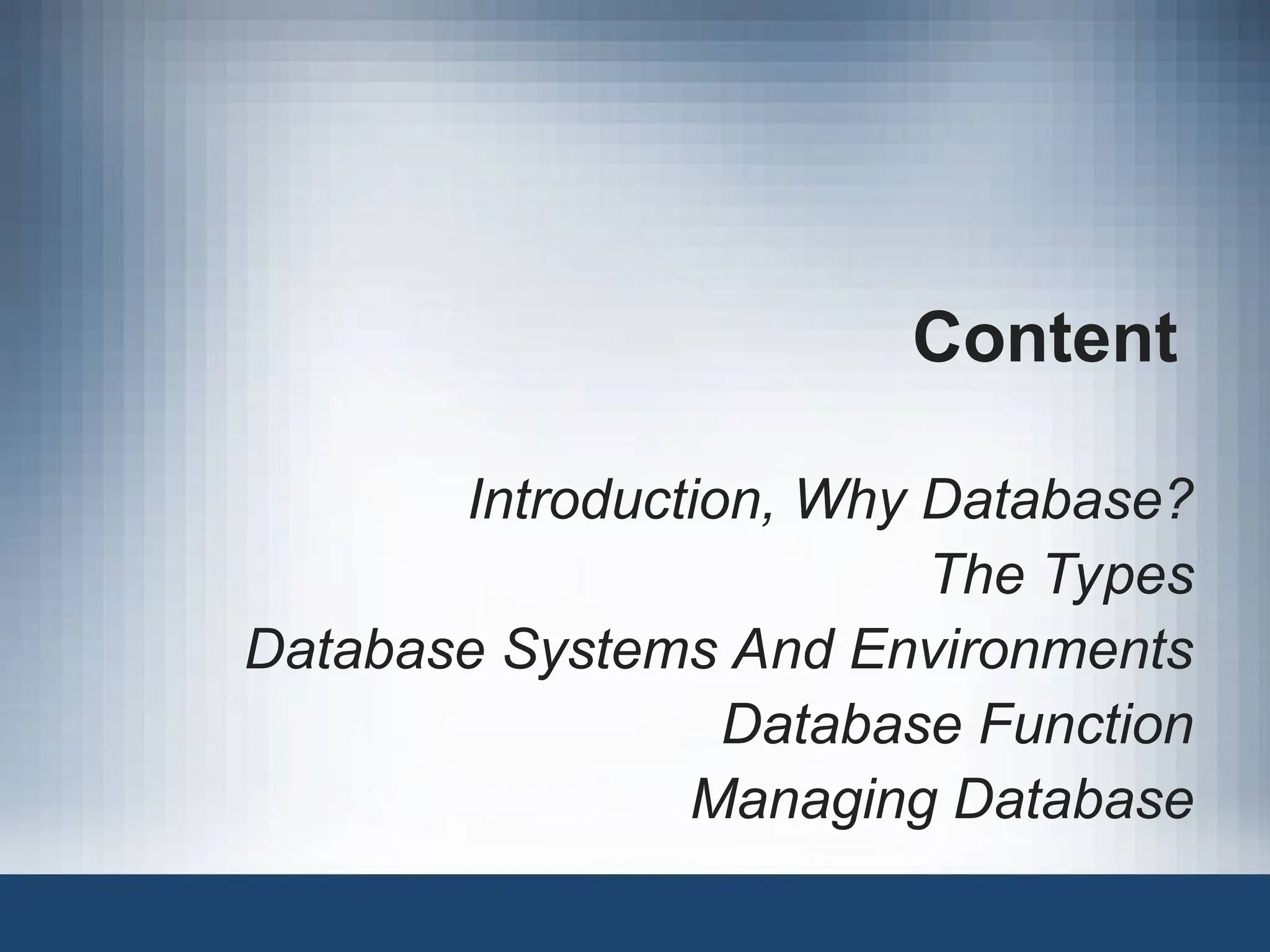 Content

Introduction, Why Database?
The Types
Database Systems And Environments
Database Function
Managing Database